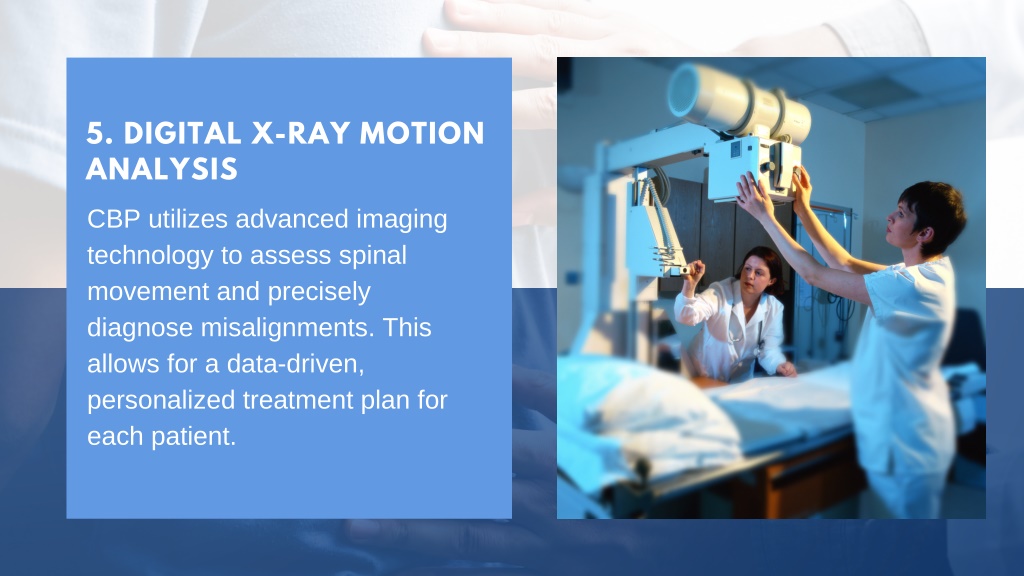 5. DIGITAL X-RAY MOTION ANALYSIS

CBP utilizes advanced imaging technology to assess spinal movement and precisely diagnose misalignments. This allows for a data-driven, personalized treatment plan for each patient.